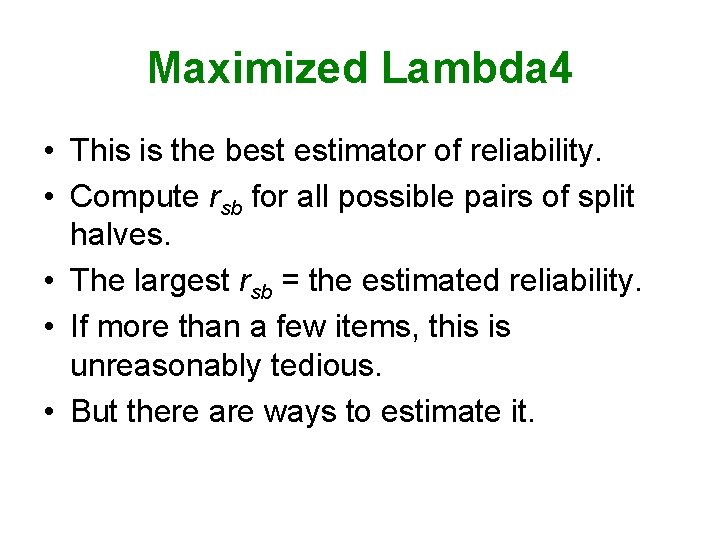 Maximized Lambda4

• This is the best estimator of reliability.
• Compute $r_{sb}$ for all possible pairs of split halves.
• The largest $r_{sb}$ = the estimated reliability.
• If more than a few items, this is unreasonably tedious.
• But there are ways to estimate it.